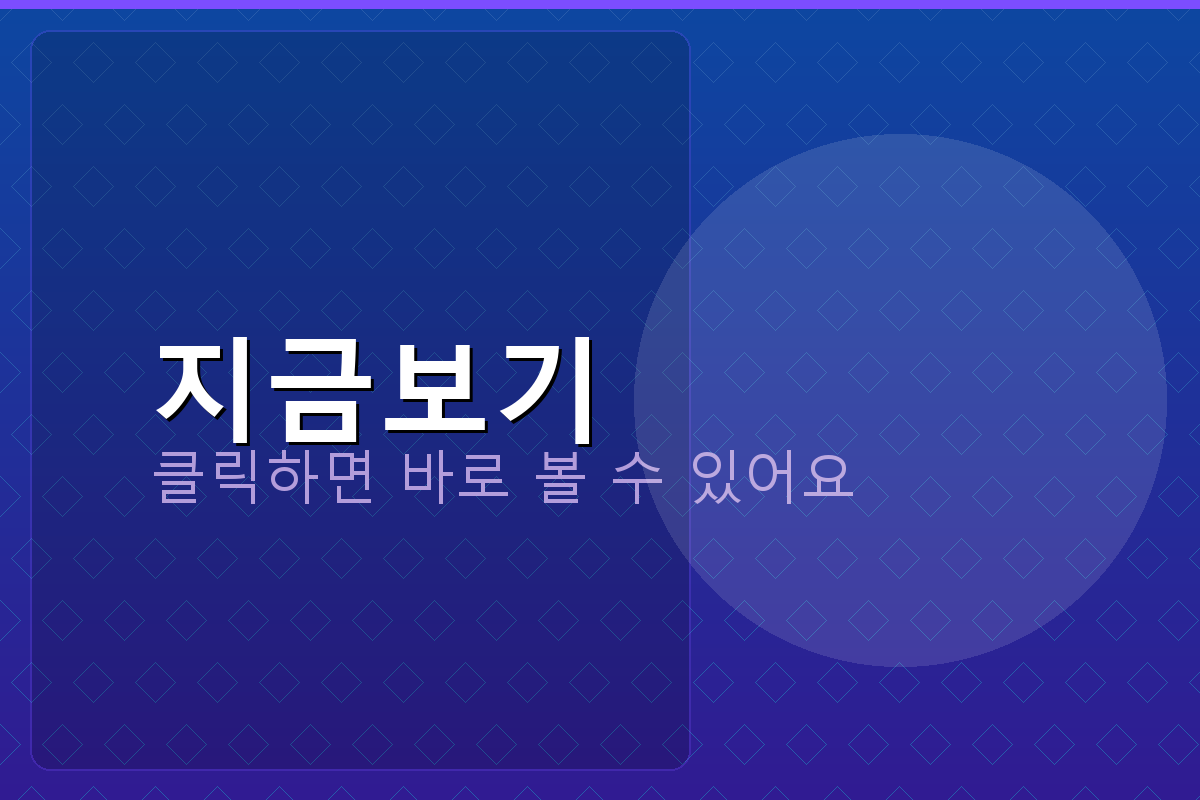 지금보기
클릭하면 바로 볼 수 있어요